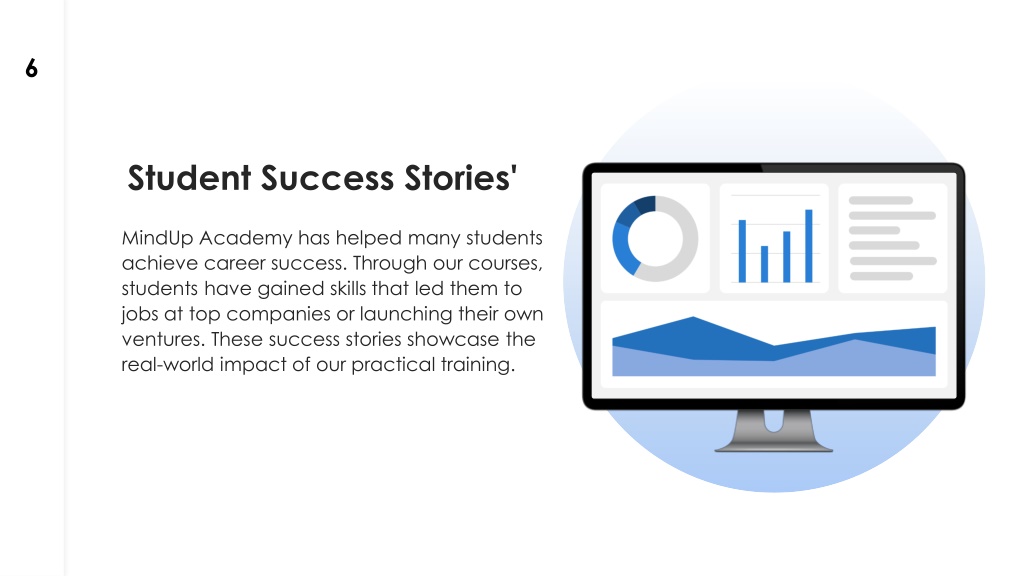 6

Student Success Stories'

MindUp Academy has helped many students achieve career success. Through our courses, students have gained skills that led them to jobs at top companies or launching their own ventures. These success stories showcase the real-world impact of our practical training.